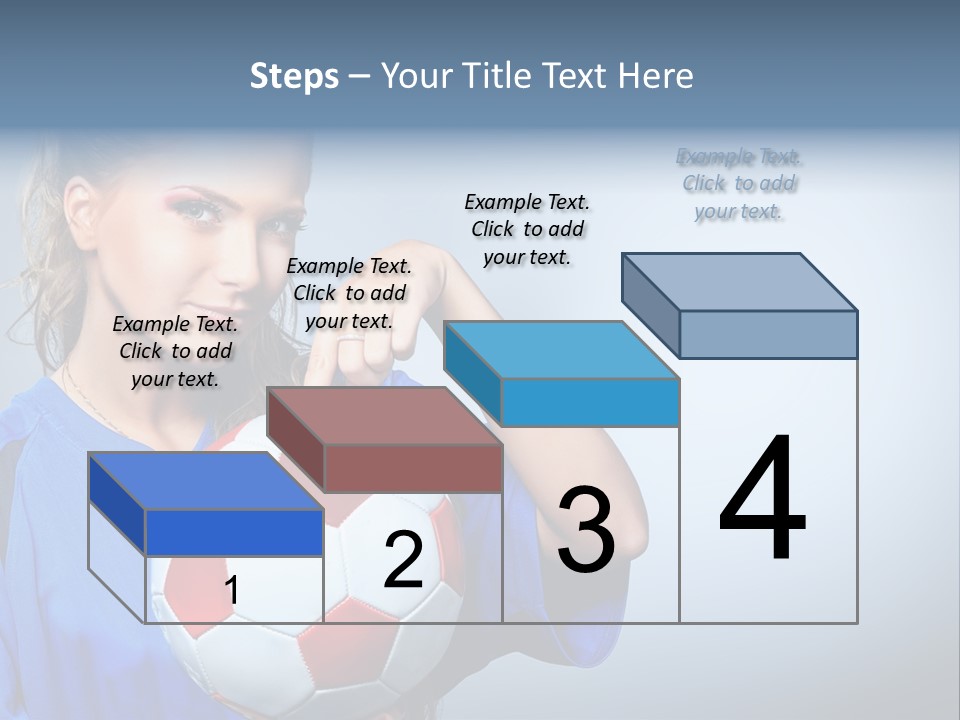 Steps – Your Title Text Here

Example Text. Click to add your text.

Example Text. Click to add your text.

Example Text. Click to add your text.

Example Text. Click to add your text.

1

2

3

4